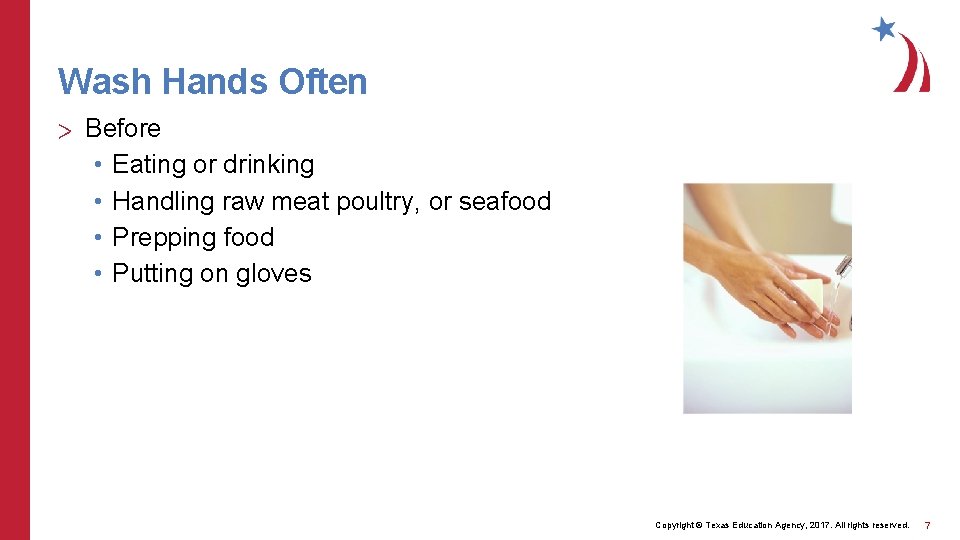 Wash Hands Often

> Before

• Eating or drinking
• Handling raw meat poultry, or seafood
• Prepping food
• Putting on gloves

Copyright © Texas Education Agency, 2017. All rights reserved. 7